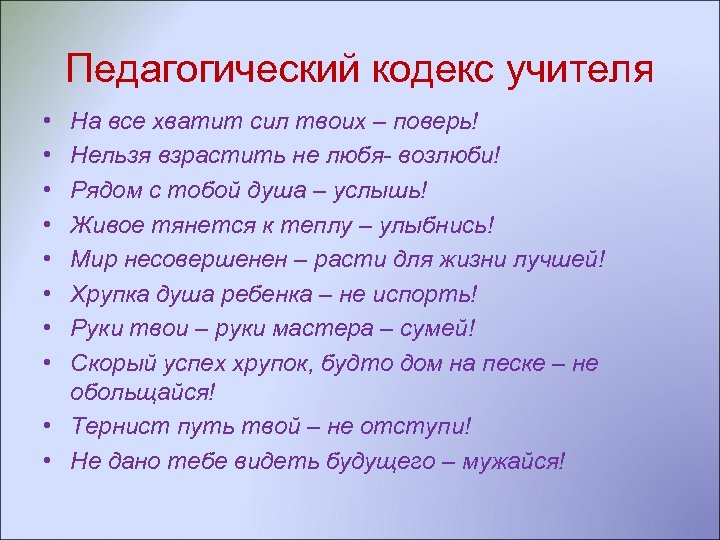 Педагогический кодекс учителя

• На все хватит сил твоих – поверь!
• Нельзя взрастить не любя- возлюби!
• Рядом с тобой душа – услышь!
• Живое тянется к теплу – улыбнись!
• Мир несовершенен – расти для жизни лучшей!
• Хрупка душа ребенка – не испорть!
• Руки твои – руки мастера – сумей!
• Скорый успех хрупок, будто дом на песке – не обольщайся!
• Тернист путь твой – не отступи!
• Не дано тебе видеть будущего – мужайся!